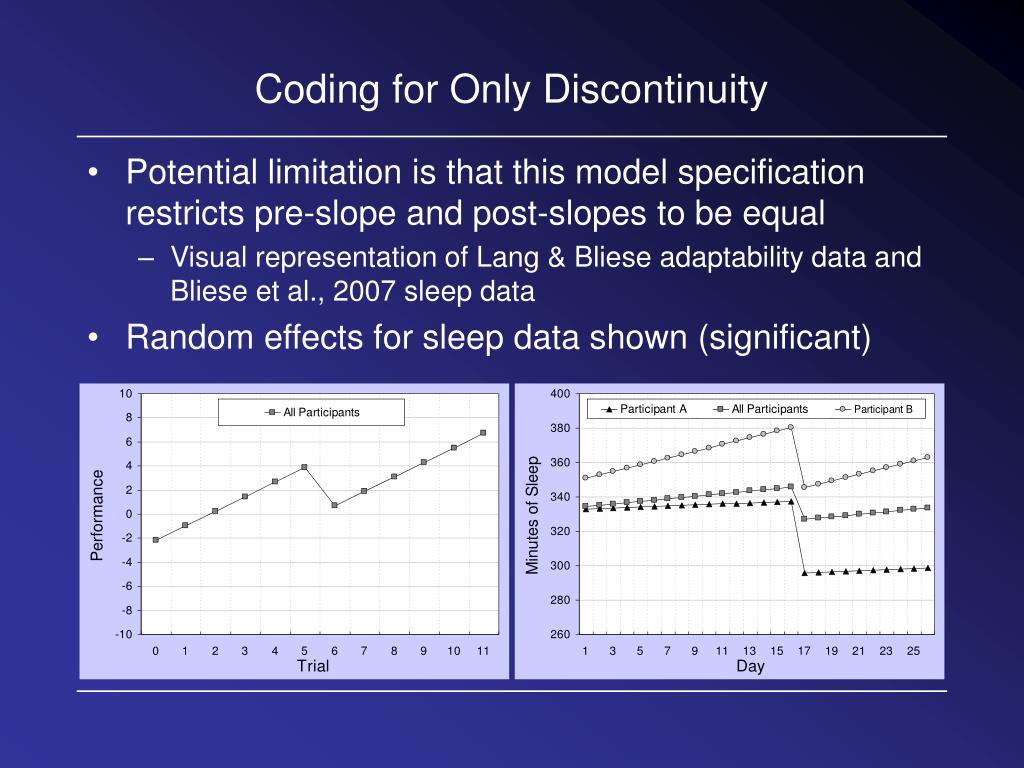 Coding for Only Discontinuity

• Potential limitation is that this model specification restricts pre-slope and post-slopes to be equal
 – Visual representation of Lang & Bliese adaptability data and Bliese et al., 2007 sleep data
• Random effects for sleep data shown (significant)

All Participants

Performance

10
8
6
4
2
0
-2
-4
-6
-8
-10

0 1 2 3 4 5 6 7 8 9 10 11
Trial

Participant A
All Participants
Participant B

Minutes of Sleep

400
380
360
340
320
300
280
260

1 3 5 7 9 11 13 15 17 19 21 23 25
Day